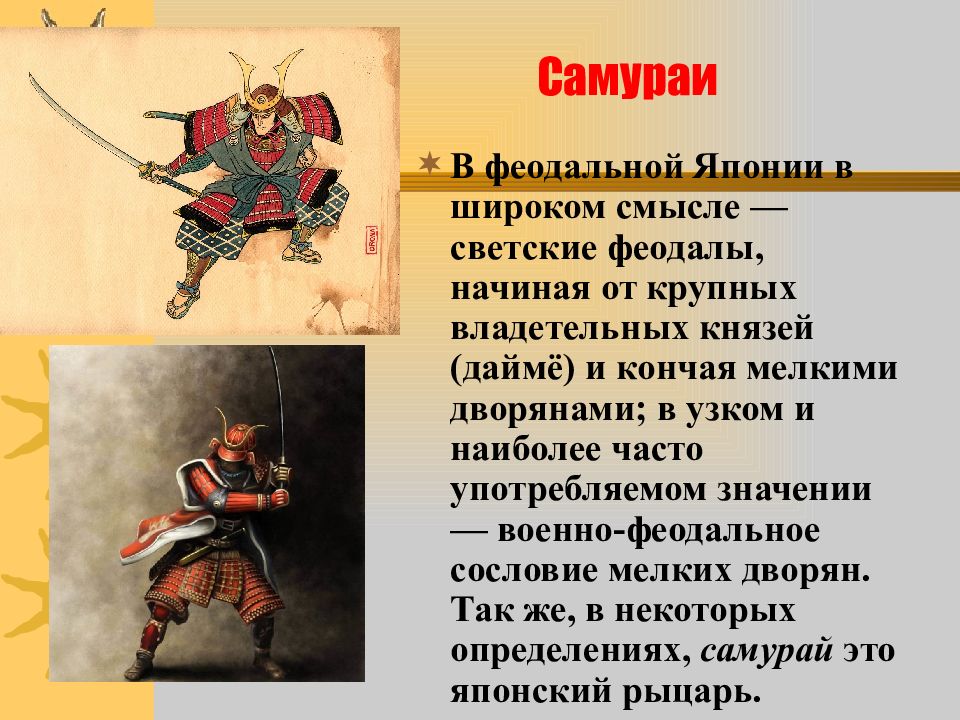 Самураи

В феодальной Японии в широком смысле — светские феодалы, начиная от крупных владетельных князей (даймё) и кончая мелкими дворянами; в узком и наиболее часто употребляемом значении — военно-феодальное сословие мелких дворян. Так же, в некоторых определениях, самурай это японский рыцарь.